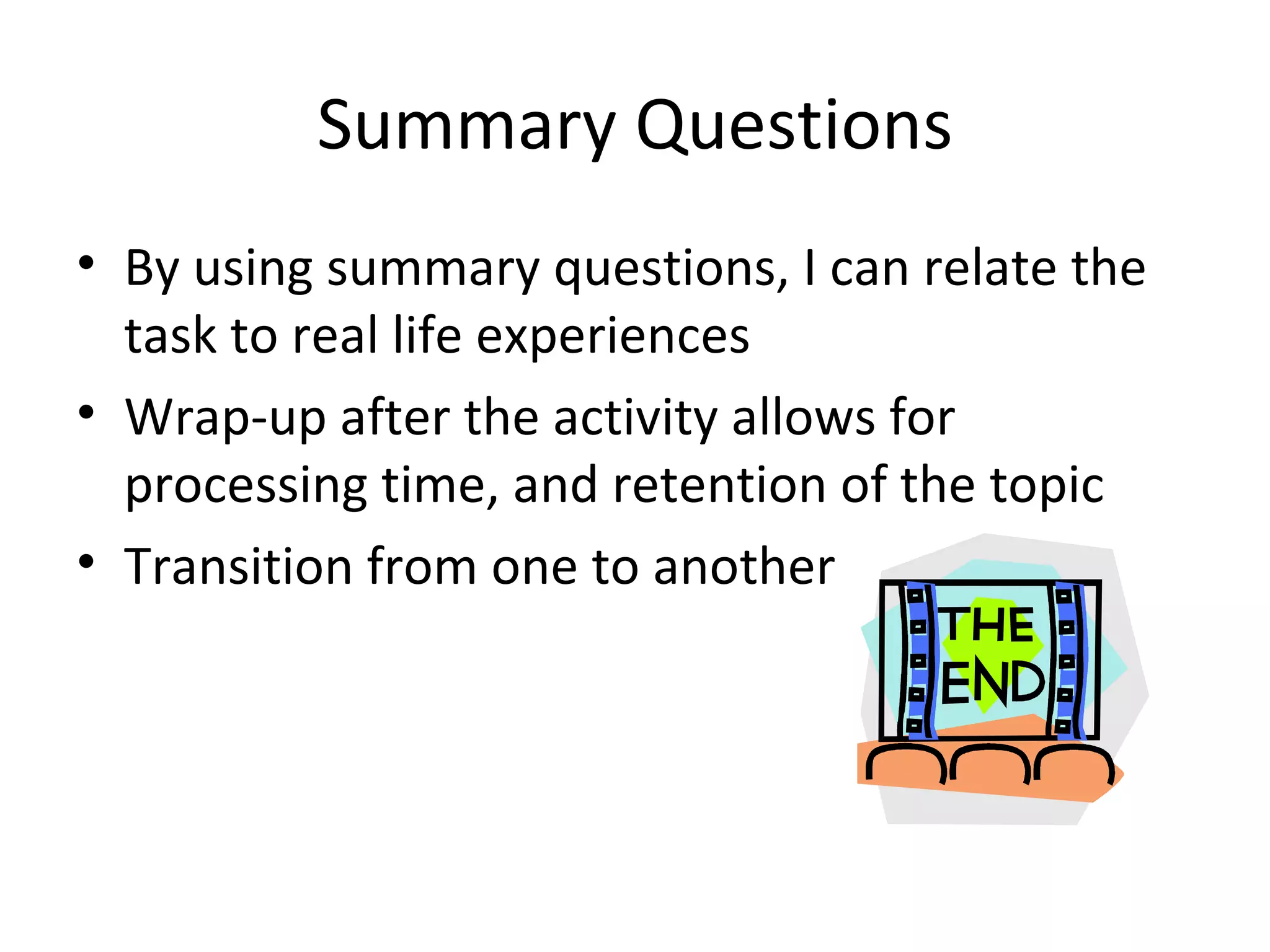 Summary Questions

• By using summary questions, I can relate the task to real life experiences
• Wrap-up after the activity allows for processing time, and retention of the topic
• Transition from one to another

THE END